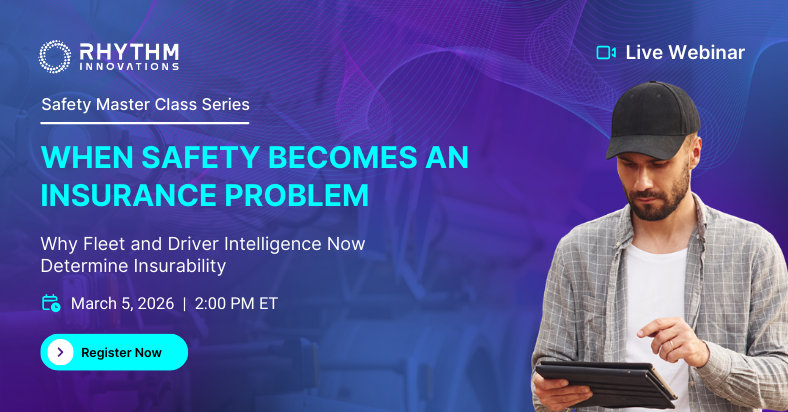 RHYTHM
INNOVATIONS

Live Webinar

Safety Master Class Series

WHEN SAFETY BECOMES AN INSURANCE PROBLEM

Why Fleet and Driver Intelligence Now Determine Insurability

March 5, 2026 | 2:00 PM ET

Register Now